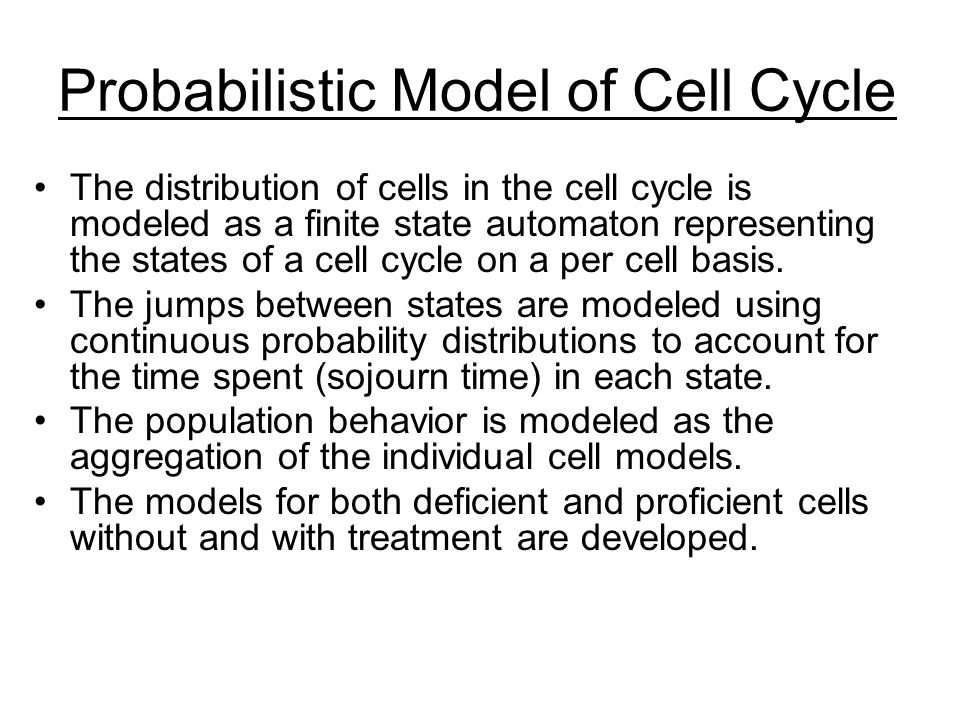 Probabilistic Model of Cell Cycle

• The distribution of cells in the cell cycle is modeled as a finite state automaton representing the states of a cell cycle on a per cell basis.
• The jumps between states are modeled using continuous probability distributions to account for the time spent (sojourn time) in each state.
• The population behavior is modeled as the aggregation of the individual cell models.
• The models for both deficient and proficient cells without and with treatment are developed.